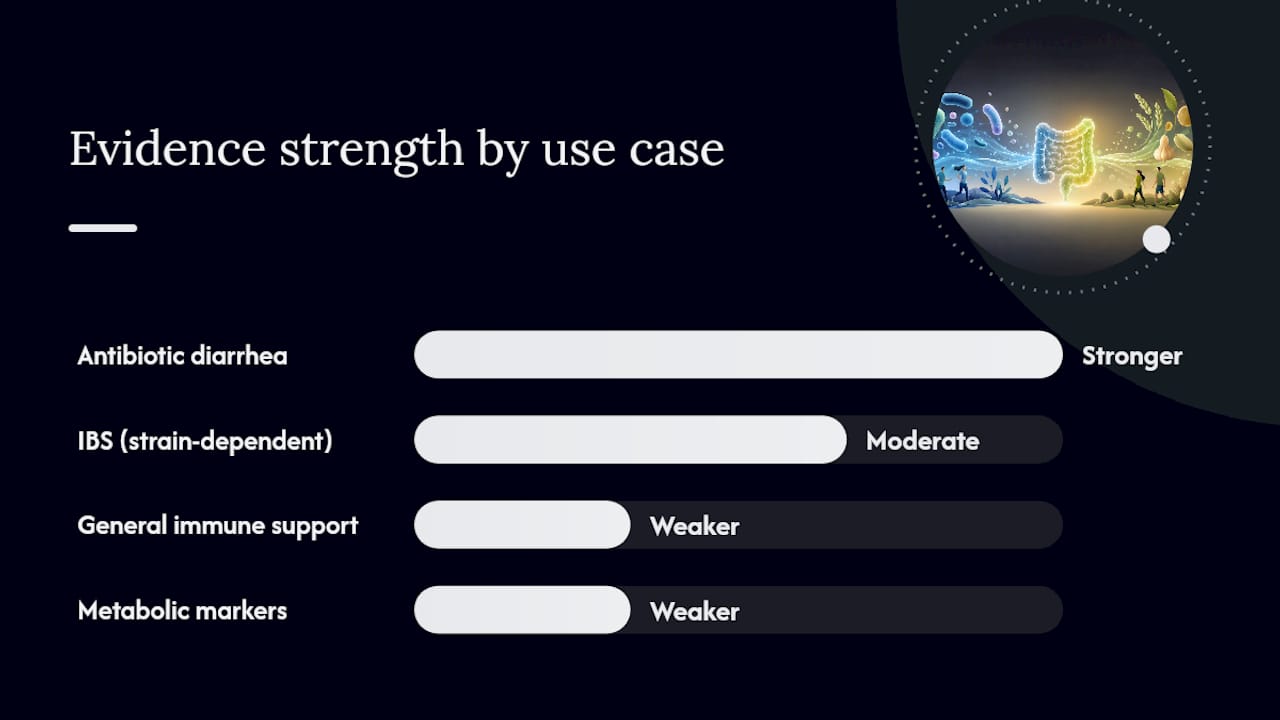 Evidence strength by use case

Antibiotic diarrhea
Stronger

IBS (strain-dependent)
Moderate

General immune support
Weaker

Metabolic markers
Weaker